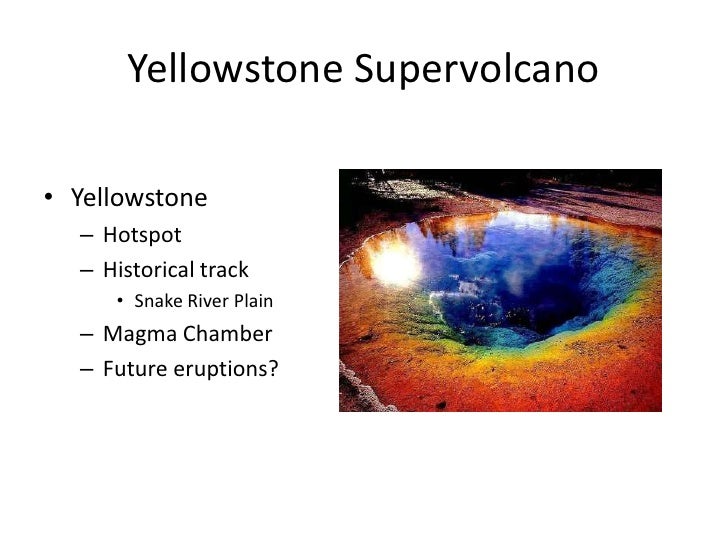 Yellowstone Supervolcano

• Yellowstone
– Hotspot
– Historical track
• Snake River Plain
– Magma Chamber
– Future eruptions?